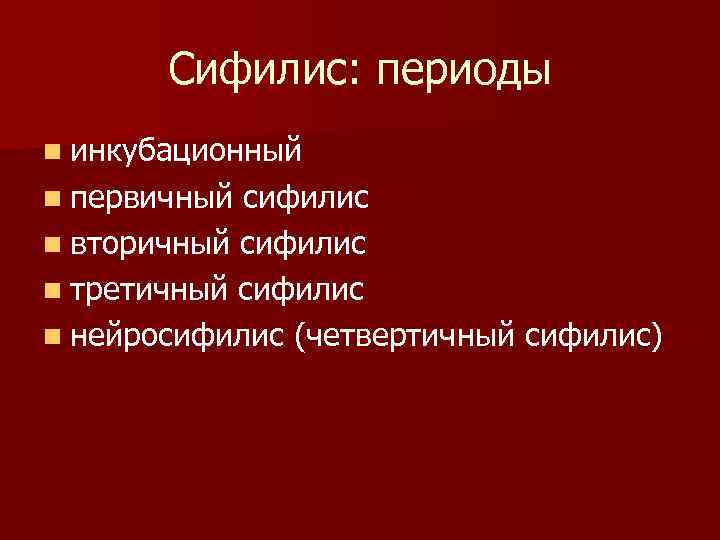 Сифилис: периоды

- инкубационный
- первичный сифилис
- вторичный сифилис
- третичный сифилис
- нейросифилис (четвертичный сифилис)